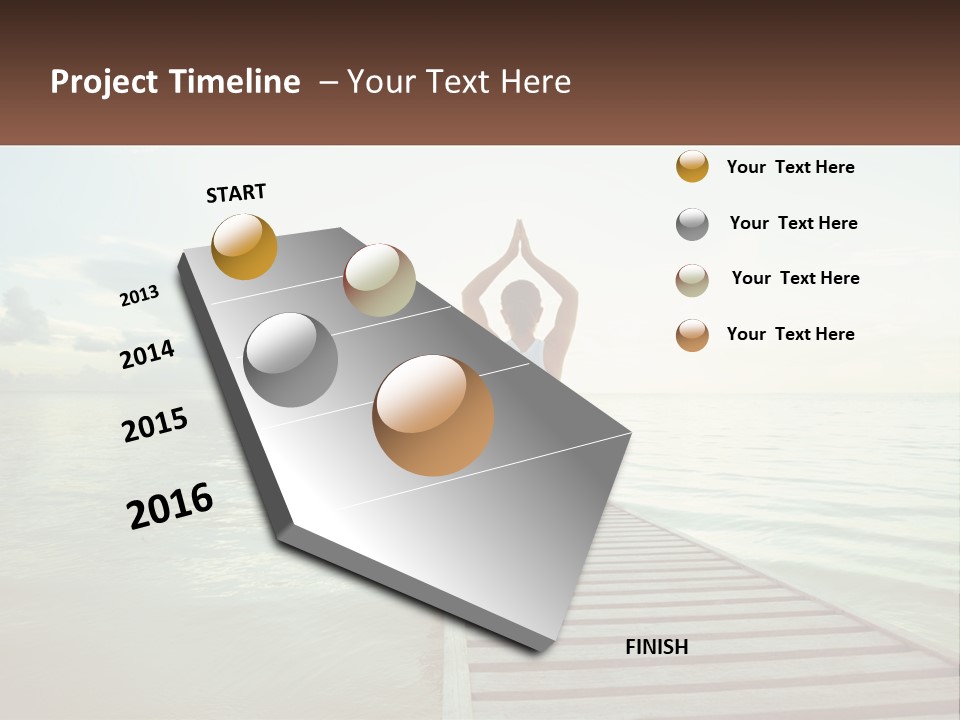 Project Timeline – Your Text Here

START

2013

2014

2015

2016

FINISH

Your Text Here

Your Text Here

Your Text Here

Your Text Here